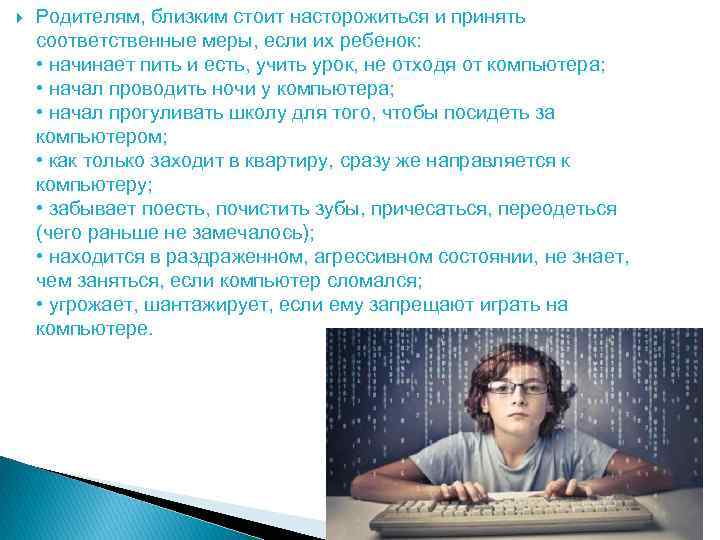 Родителям, близким стоит насторожиться и принять соответственные меры, если их ребенок:
• начинает пить и есть, учить урок, не отходя от компьютера;
• начал проводить ночи у компьютера;
• начал прогуливать школу для того, чтобы посидеть за компьютером;
• как только заходит в квартиру, сразу же направляется к компьютеру;
• забывает поесть, почистить зубы, причесаться, переодеться (чего раньше не замечалось);
• находится в раздраженном, агрессивном состоянии, не знает, чем заняться, если компьютер сломался;
• угрожает, шантажирует, если ему запрещают играть на компьютере.